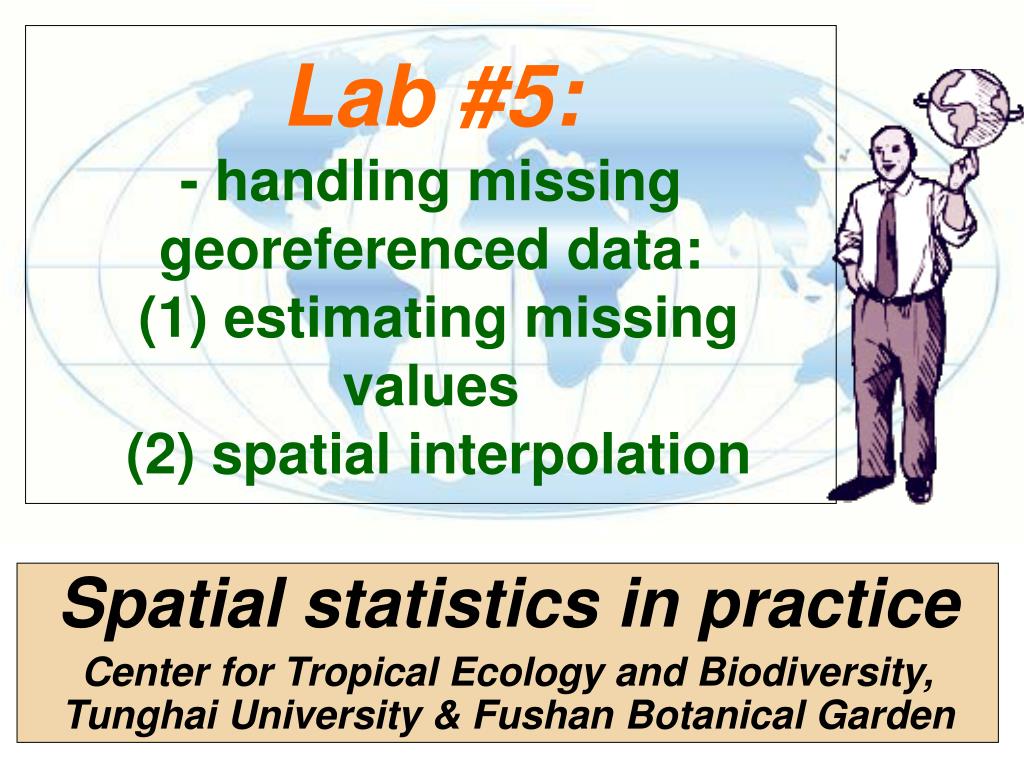 Lab #5:
- handling missing georeferenced data:
(1) estimating missing values
(2) spatial interpolation

Spatial statistics in practice
Center for Tropical Ecology and Biodiversity, Tunghai University & Fushan Botanical Garden